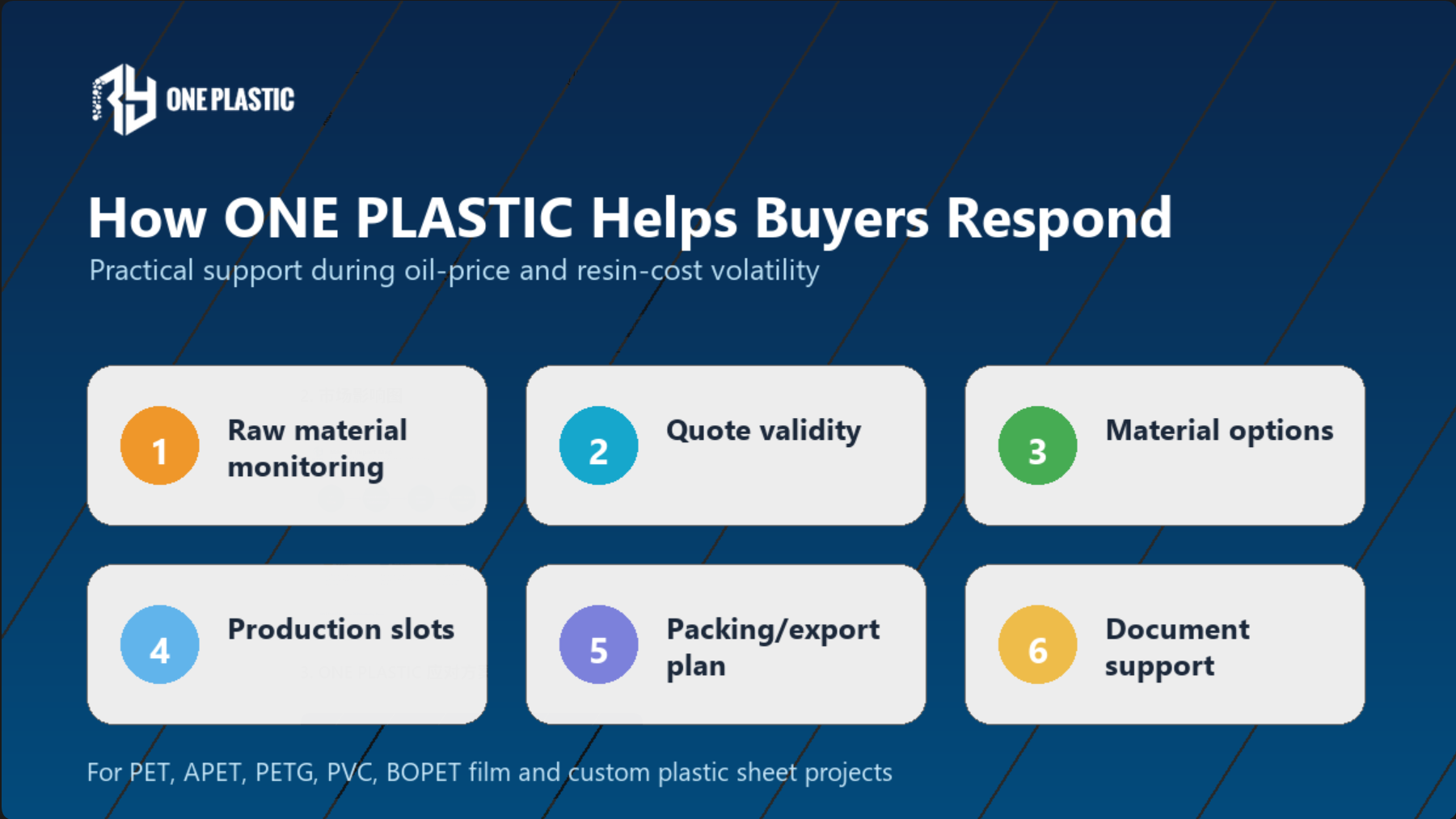 ONE PLASTIC

How ONE PLASTIC Helps Buyers Respond

Practical support during oil-price and resin-cost volatility

1 Raw material monitoring

2 Quote validity

3 Material options

4 Production slots

5 Packing/export plan

6 Document support

For PET, APET, PETG, PVC, BOPET film and custom plastic sheet projects